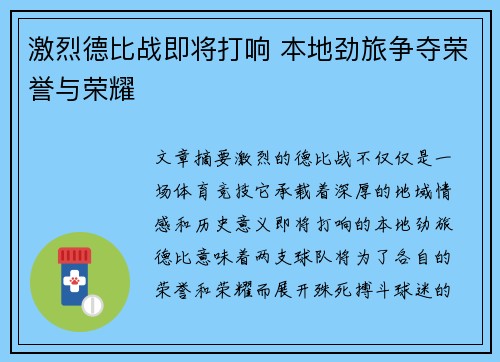 激烈德比战即将打响 本地劲旅争夺荣誉与荣耀

文章摘要激烈的德比战不仅仅是一场体育竞技它承载着深厚的地域情感和历史意义即将打响的本地劲旅德比意味着两支球队将为了各自的荣誉和荣耀而展开殊死搏斗球迷的